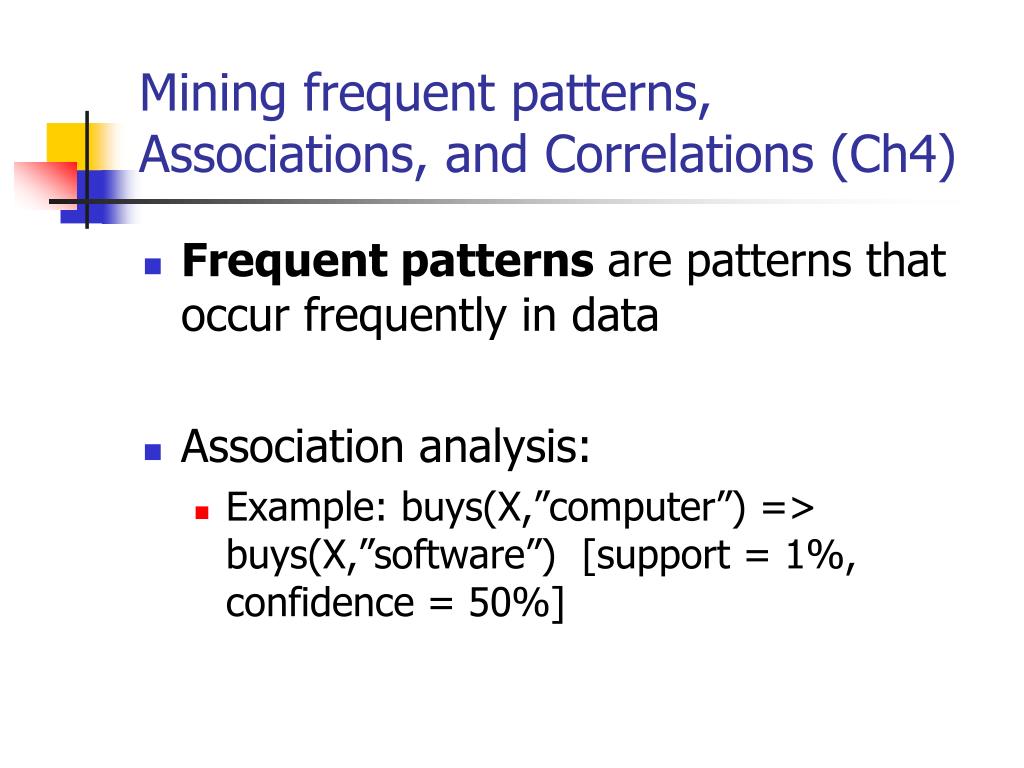 Mining frequent patterns, Associations, and Correlations (Ch4)

Frequent patterns are patterns that occur frequently in data

Association analysis:

Example: buys(X,”computer”) => buys(X,”software”) [support = 1%, confidence = 50%]